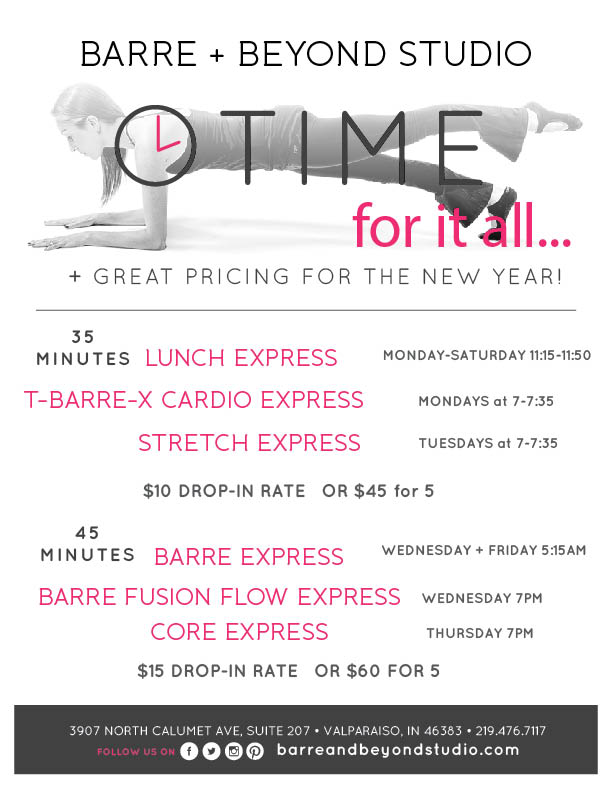 BARRE + BEYOND STUDIO

TIME

for it all...

+ GREAT PRICING FOR THE NEW YEAR!

35 MINUTES LUNCH EXPRESS MONDAY-SATURDAY 11:15-11:50

T-BARRE-X CARDIO EXPRESS MONDAYS at 7-7:35

STRETCH EXPRESS TUESDAYS at 7-7:35

$10 DROP-IN RATE OR $45 for 5

45 MINUTES BARRE EXPRESS WEDNESDAY + FRIDAY 5:15AM

BARRE FUSION FLOW EXPRESS WEDNESDAY 7PM

CORE EXPRESS THURSDAY 7PM

$15 DROP-IN RATE OR $60 FOR 5

3907 NORTH CALUMET AVE, SUITE 207 • VALPARAISO, IN 46383 • 219.476.7117

FOLLOW US ON barreandbeyondstudio.com